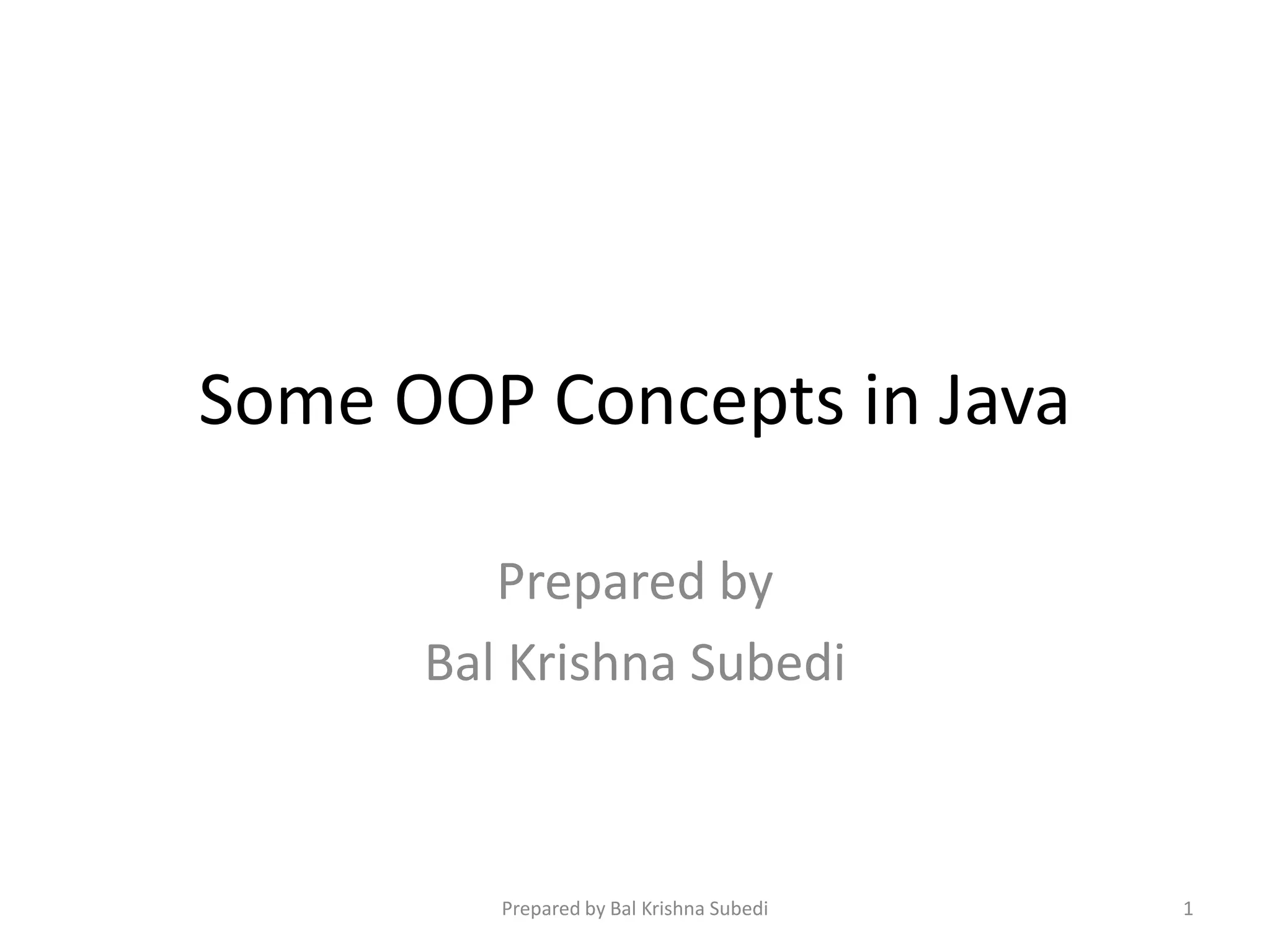 Some OOP Concepts in Java

Prepared by
Bal Krishna Subedi

Prepared by Bal Krishna Subedi

1